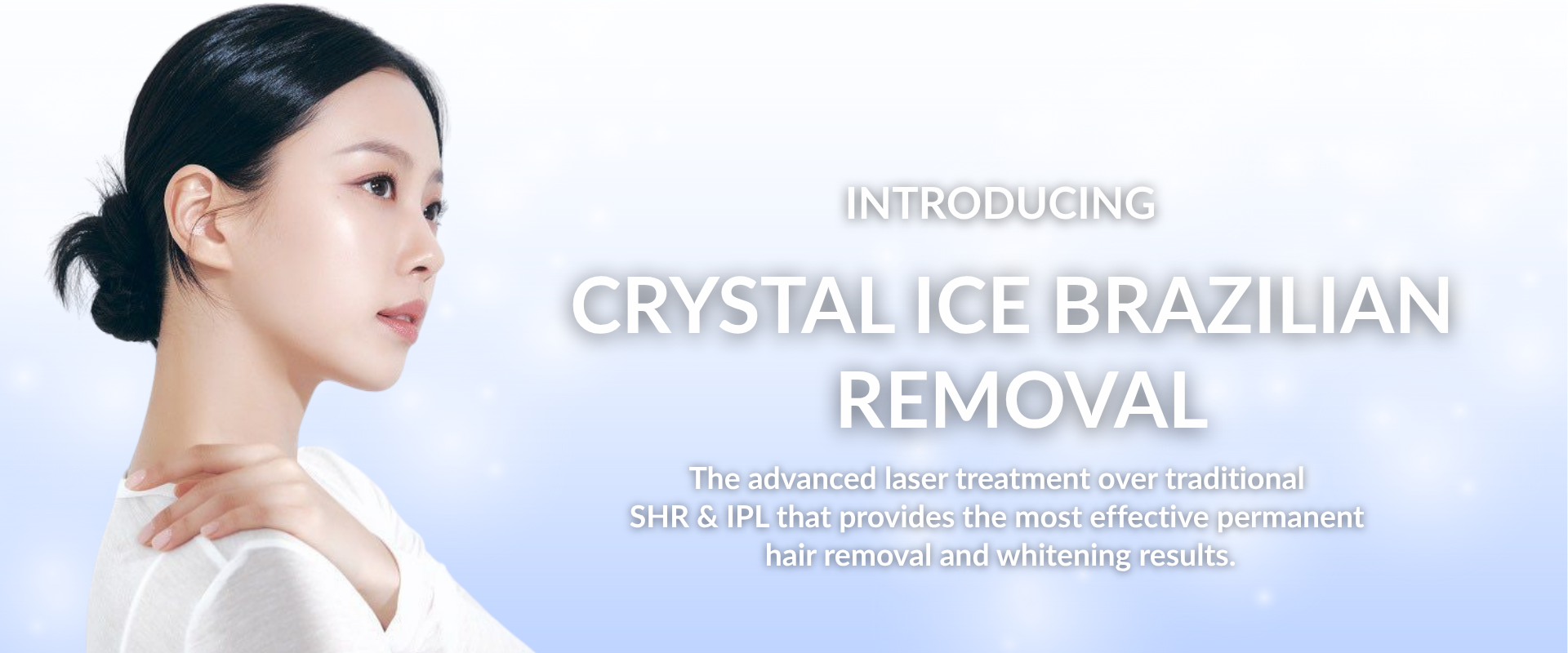 INTRODUCING

CRYSTAL ICE BRAZILIAN REMOVAL

The advanced laser treatment over traditional SHR & IPL that provides the most effective permanent hair removal and whitening results.